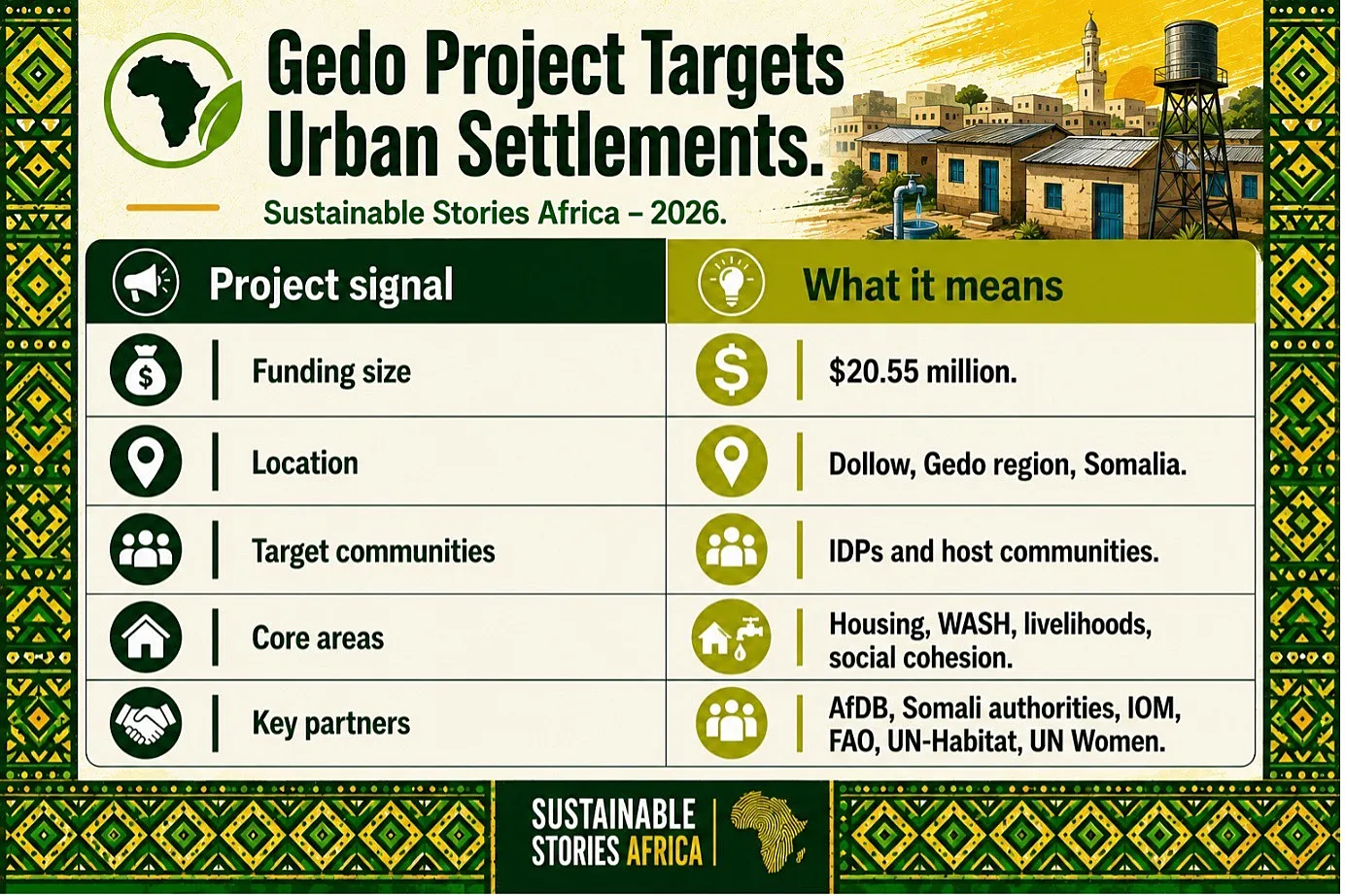 Gedo Project Targets Urban Settlements.

Sustainable Stories Africa – 2026.

| Project signal | What it means |
|---|---|
| Funding size | $20.55 million. |
| Location | Dollow, Gedo region, Somalia. |
| Target communities | IDPs and host communities. |
| Core areas | Housing, WASH, livelihoods, social cohesion. |
| Key partners | AfDB, Somali authorities, IOM, FAO, UN-Habitat, UN Women. |

SUSTAINABLE STORIES AFRICA